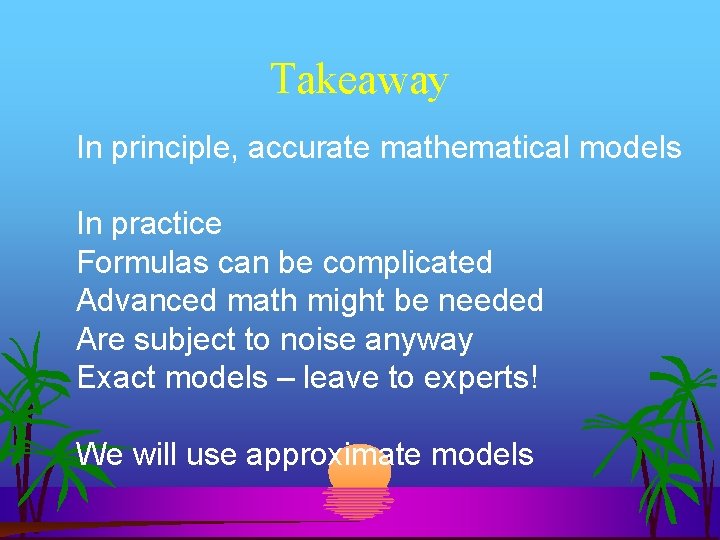 Takeaway

In principle, accurate mathematical models

In practice
Formulas can be complicated
Advanced math might be needed
Are subject to noise anyway
Exact models – leave to experts!

We will use approximate models